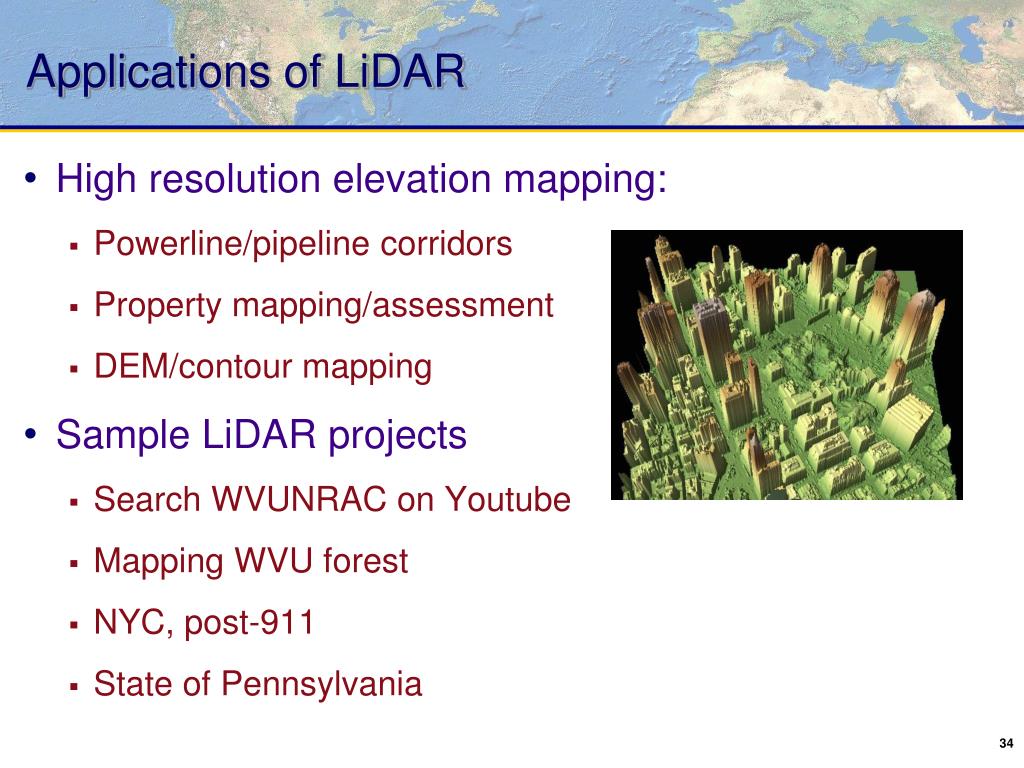 Applications of LiDAR

• High resolution elevation mapping:
  ▪ Powerline/pipeline corridors
  ▪ Property mapping/assessment
  ▪ DEM/contour mapping
• Sample LiDAR projects
  ▪ Search WVUNRAC on Youtube
  ▪ Mapping WVU forest
  ▪ NYC, post-911
  ▪ State of Pennsylvania

34